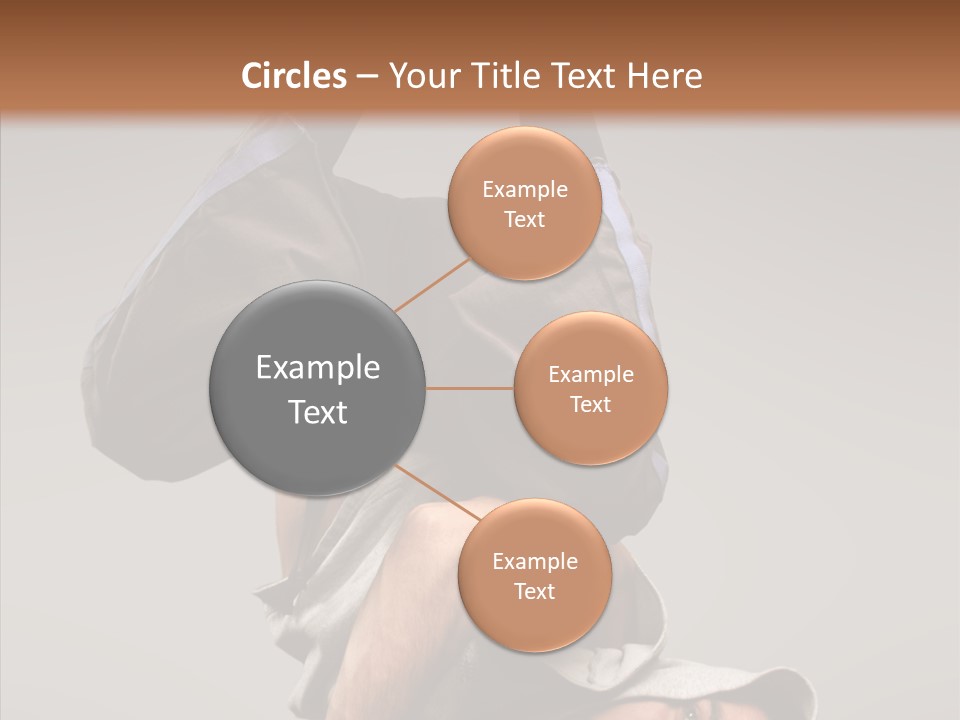 Circles – Your Title Text Here

Example Text

Example Text

Example Text

Example Text